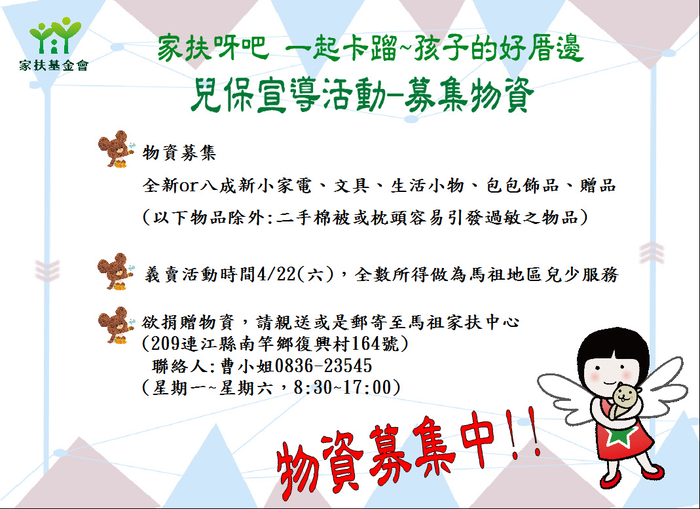 家扶基金會

家扶呀吧 一起卡蹓~孩子的好厝邊
兒保宣導活動-募集物資

物資募集
全新or八成新小家電、文具、生活小物、包包飾品、贈品
(以下物品除外:二手棉被或枕頭容易引發過敏之物品)

義賣活動時間4/22(六)，全數所得做為馬祖地區兒少服務

欲捐贈物資，請親送或是郵寄至馬祖家扶中心
(209連江縣南竿鄉復興村164號)
聯絡人:曹小姐0836-23545
(星期一~星期六，8:30~17:00)

物資募集中!!